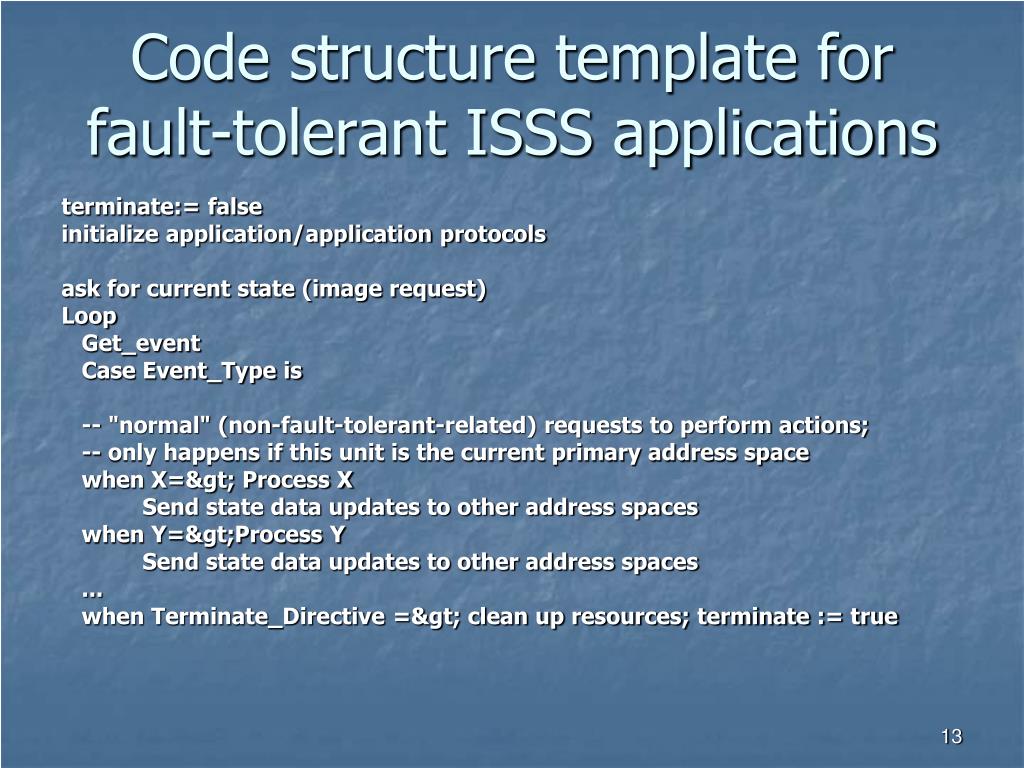 Code structure template for fault-tolerant ISSS applications

terminate:= false
initialize application/application protocols

ask for current state (image request)
Loop
Get_event
Case Event_Type is

-- "normal" (non-fault-tolerant-related) requests to perform actions;
-- only happens if this unit is the current primary address space
when X=&gt; Process X
Send state data updates to other address spaces
when Y=&gt;Process Y
Send state data updates to other address spaces
...
when Terminate_Directive =&gt; clean up resources; terminate := true

13